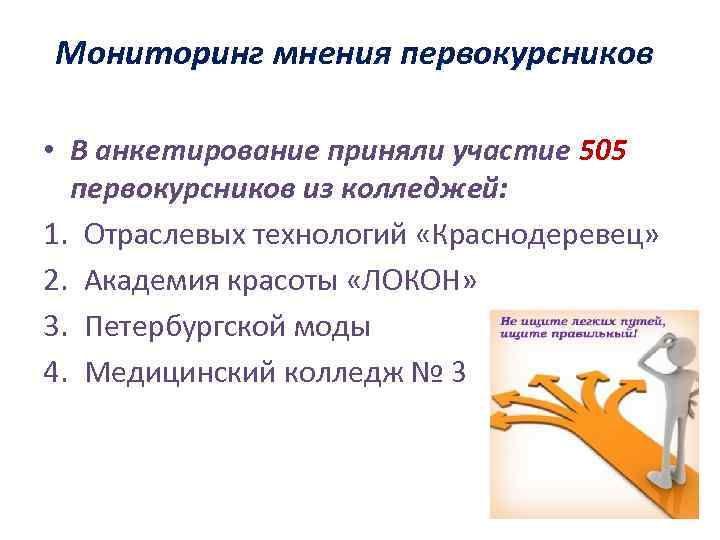 Мониторинг мнения первокурсников

• В анкетирование приняли участие 505 первокурсников из колледжей:

1. Отраслевых технологий «Краснодеревец»
2. Академия красоты «ЛОКОН»
3. Петербургской моды
4. Медицинский колледж № 3

Не ищите легких путей, ищите правильный!